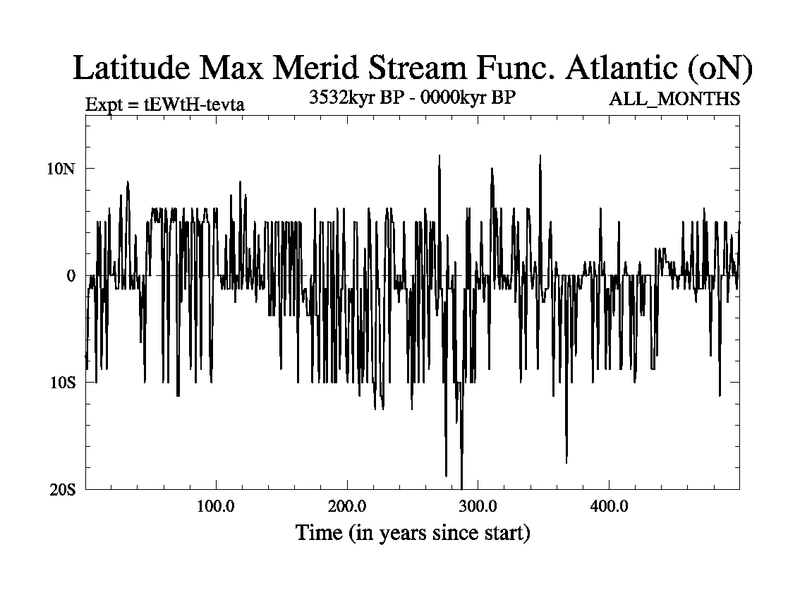 Latitude Max Merid Stream Func. Atlantic (oN)

Expt = tEWtH-tevta

3532kyr BP - 0000kyr BP

ALL_MONTHS

10N

0

10S

20S

100.0

200.0

300.0

400.0

Time (in years since start)